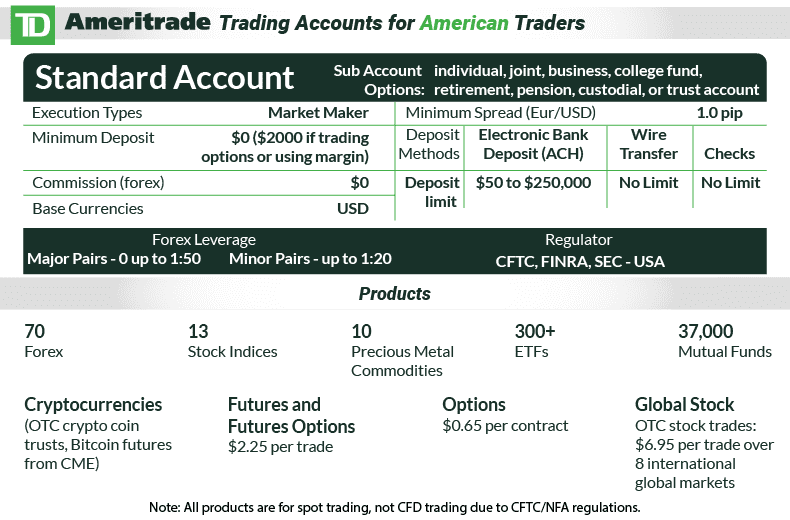 TD Ameritrade Trading Accounts for American Traders

Standard Account

Sub Account Options: individual, joint, business, college fund, retirement, pension, custodial, or trust account

| Execution Types | Market Maker |
|---|---|
| Minimum Deposit | $0 ($2000 if trading options or using margin) |
| Commission (forex) | $0 |
| Base Currencies | USD |

Minimum Spread (Eur/USD) 1.0 pip

| Deposit Methods | Electronic Bank Deposit (ACH) | Wire Transfer | Checks |
|---|---|---|---|
| Deposit limit | $50 to $250,000 | No Limit | No Limit |

Forex Leverage
Major Pairs - 0 up to 1:50 Minor Pairs - up to 1:20

Regulator
CFTC, FINRA, SEC - USA

Products

70
Forex

13
Stock Indices

10
Precious Metal Commodities

300+
ETFs

37,000
Mutual Funds

Cryptocurrencies
(OTC crypto coin trusts, Bitcoin futures from CME)

Futures and Futures Options
$2.25 per trade

Options
$0.65 per contract

Global Stock
OTC stock trades: $6.95 per trade over 8 international global markets

Note: All products are for spot trading, not CFD trading due to CFTC/NFA regulations.